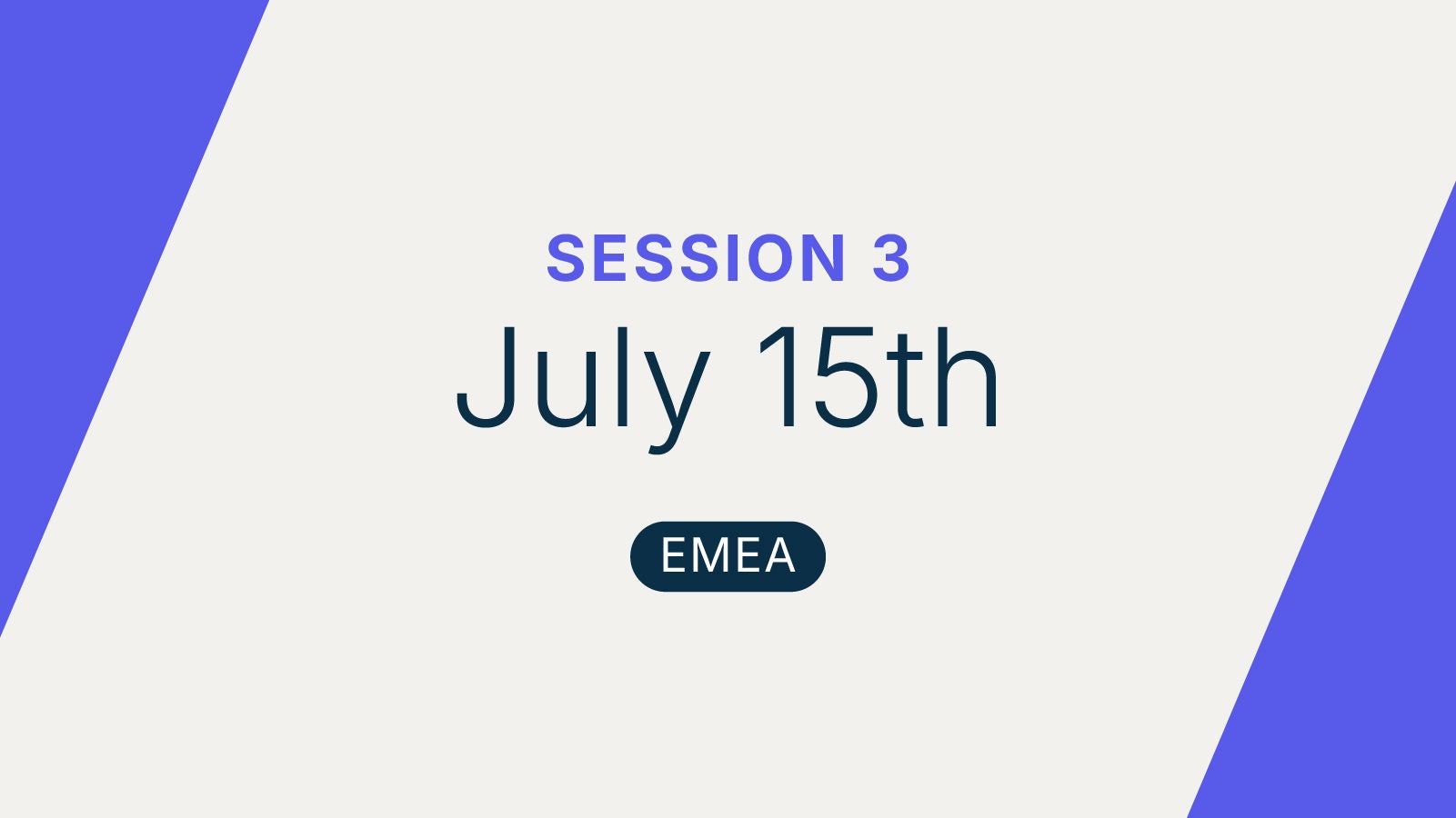 SESSION 3

July 15th

EMEA